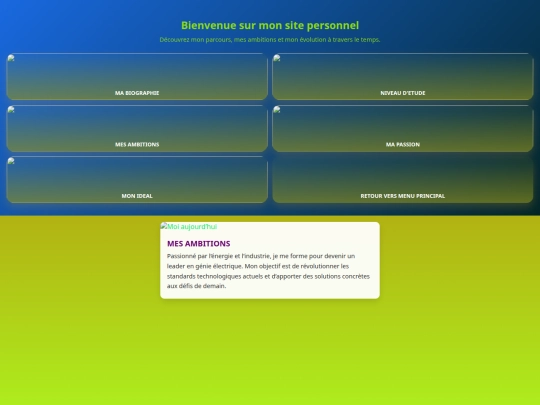 Bienvenue sur mon site personnel

Découvrez mon parcours, mes ambitions et mon évolution à travers le temps.

MA BIOGRAPHIE

NIVEAU D'ETUDE

MES AMBITIONS

MA PASSION

MON IDEAL

RETOUR VERS MENU PRINCIPAL

Moi aujourd'hui

MES AMBITIONS

Passionné par l'énergie et l'industrie, je me forme pour devenir un leader en génie électrique. Mon objectif est de révolutionner les standards technologiques actuels et d'apporter des solutions concrètes aux défis de demain.